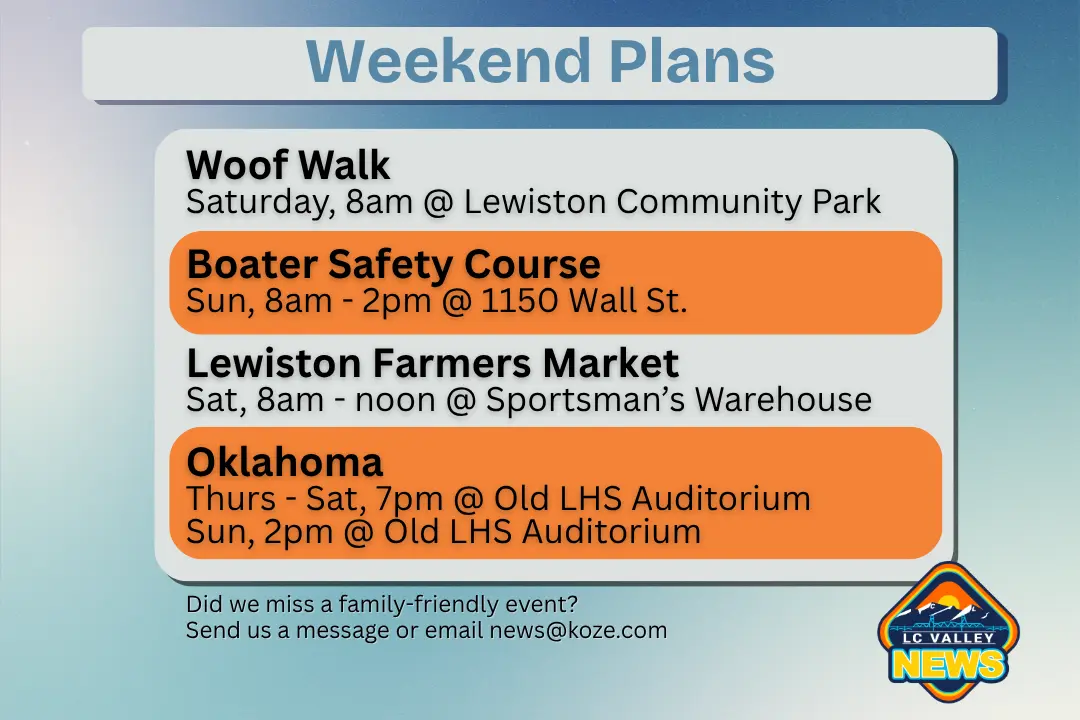 Weekend Plans

Woof Walk
Saturday, 8am @ Lewiston Community Park

Boater Safety Course
Sun, 8am - 2pm @ 1150 Wall St.

Lewiston Farmers Market
Sat, 8am - noon @ Sportsman's Warehouse

Oklahoma
Thurs - Sat, 7pm @ Old LHS Auditorium
Sun, 2pm @ Old LHS Auditorium

Did we miss a family-friendly event?
Send us a message or email news@koze.com

LC VALLEY
NEWS